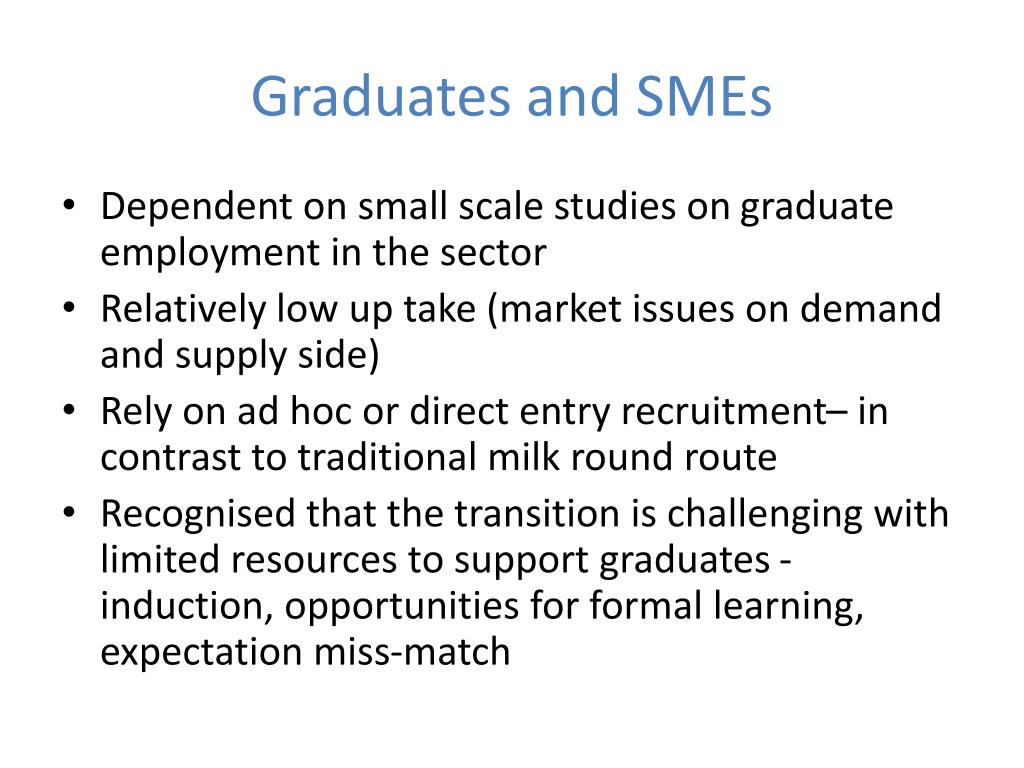 Graduates and SMEs

• Dependent on small scale studies on graduate employment in the sector
• Relatively low up take (market issues on demand and supply side)
• Rely on ad hoc or direct entry recruitment– in contrast to traditional milk round route
• Recognised that the transition is challenging with limited resources to support graduates - induction, opportunities for formal learning, expectation miss-match